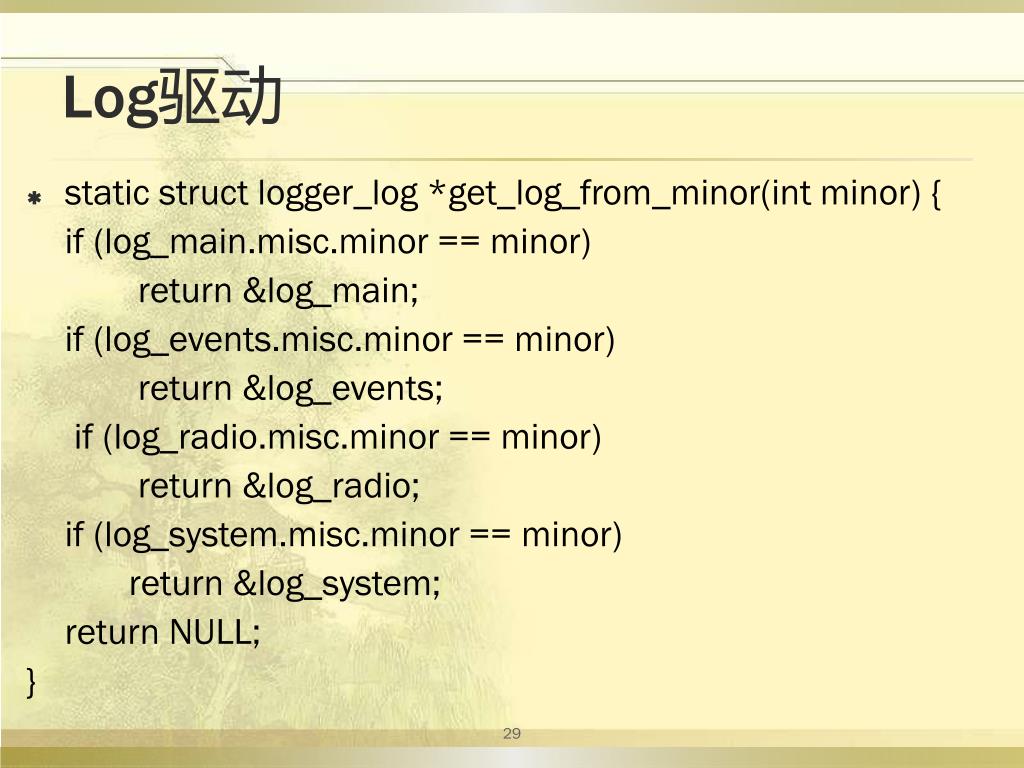 Log驱动

static struct logger_log *get_log_from_minor(int minor) {
if (log_main.misc.minor == minor)
return &log_main;
if (log_events.misc.minor == minor)
return &log_events;
if (log_radio.misc.minor == minor)
return &log_radio;
if (log_system.misc.minor == minor)
return &log_system;
return NULL;
}

29